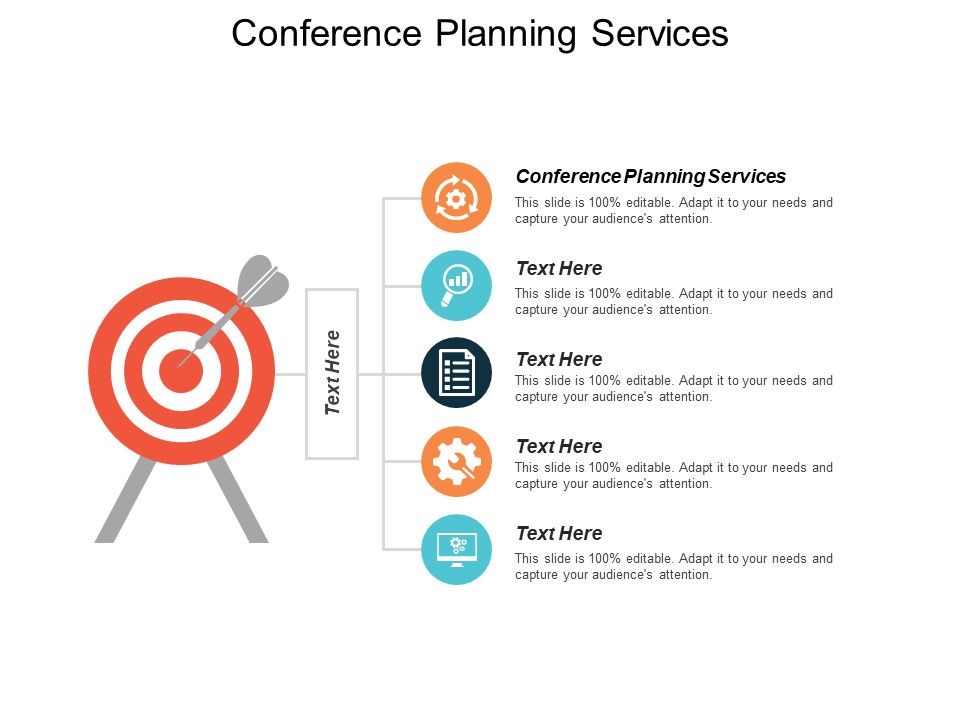 Conference Planning Services

Text Here

Conference Planning Services
This slide is 100% editable. Adapt it to your needs and capture your audience's attention.

Text Here
This slide is 100% editable. Adapt it to your needs and capture your audience's attention.

Text Here
This slide is 100% editable. Adapt it to your needs and capture your audience's attention.

Text Here
This slide is 100% editable. Adapt it to your needs and capture your audience's attention.

Text Here
This slide is 100% editable. Adapt it to your needs and capture your audience's attention.